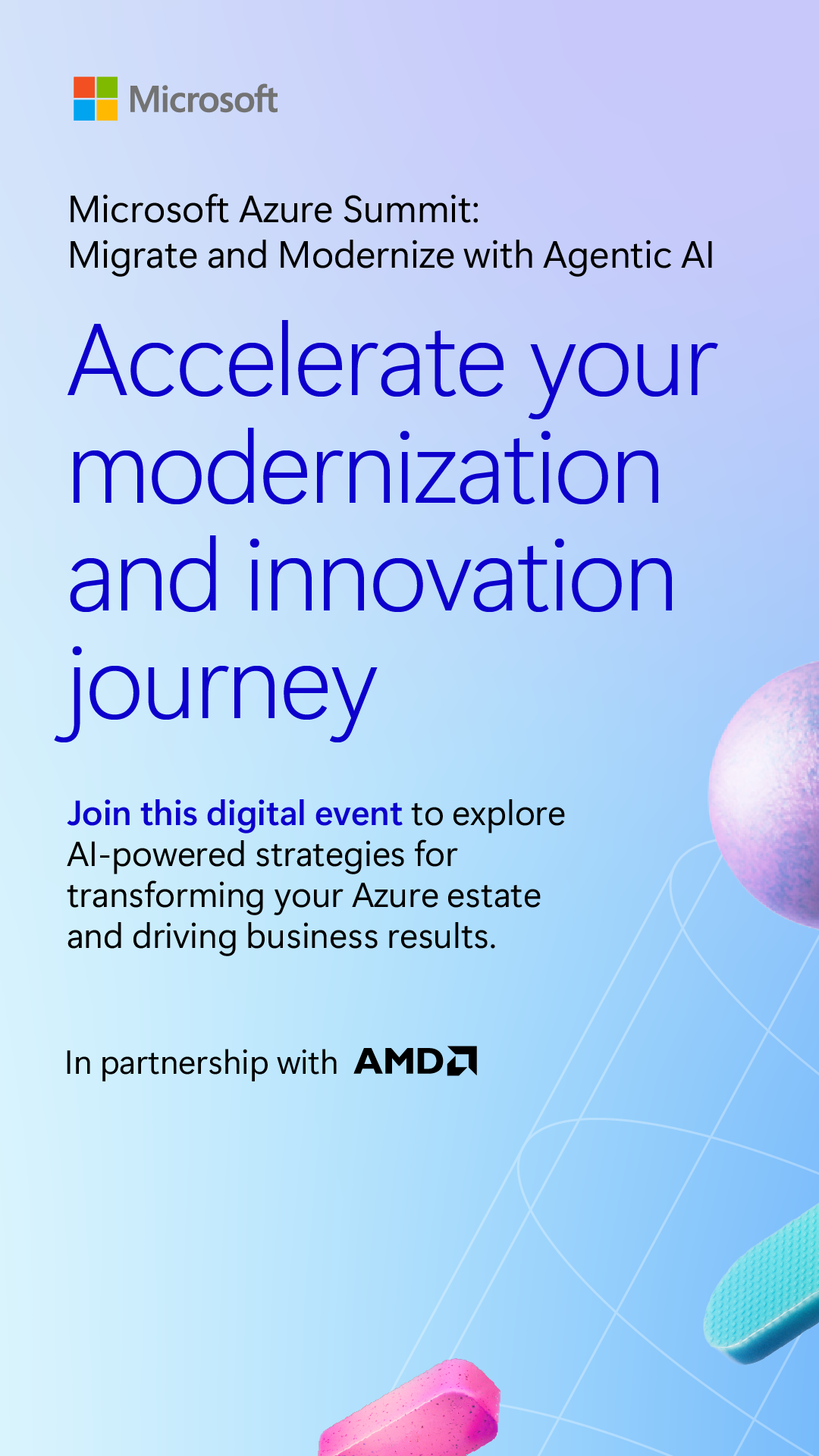 Microsoft

Microsoft Azure Summit:
Migrate and Modernize with Agentic AI

Accelerate your modernization and innovation journey

Join this digital event to explore AI-powered strategies for transforming your Azure estate and driving business results.

In partnership with AMD